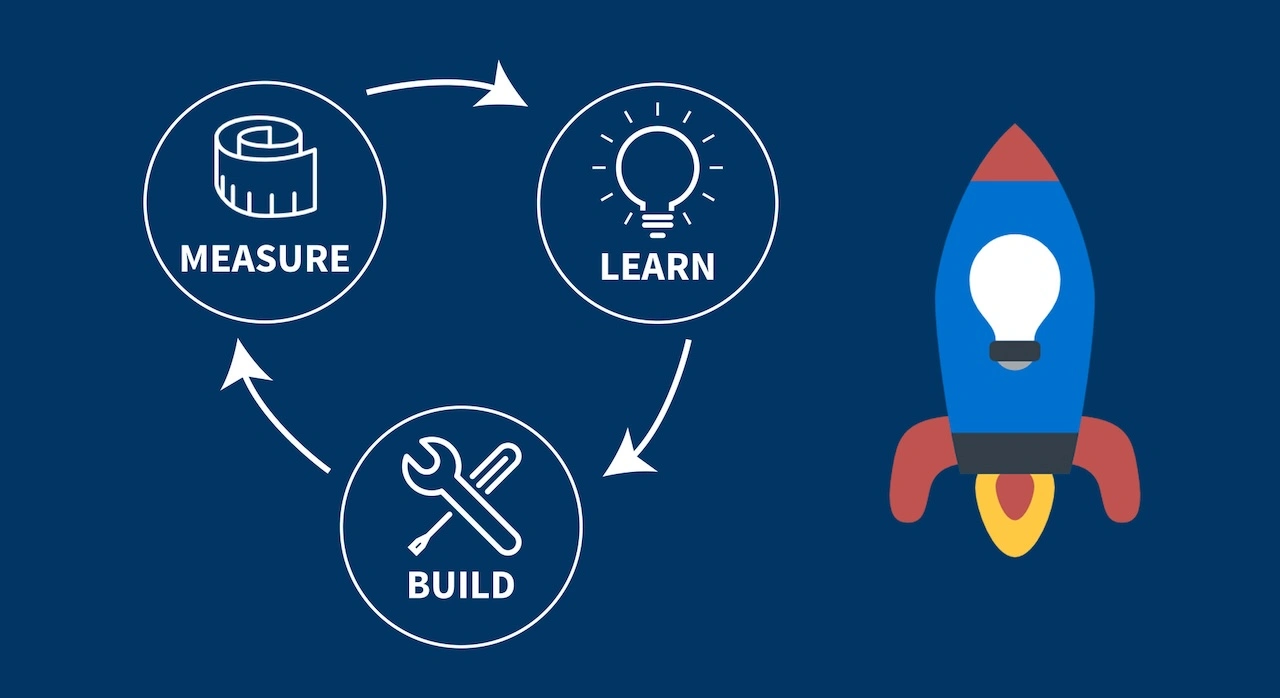 MEASURE

LEARN

BUILD